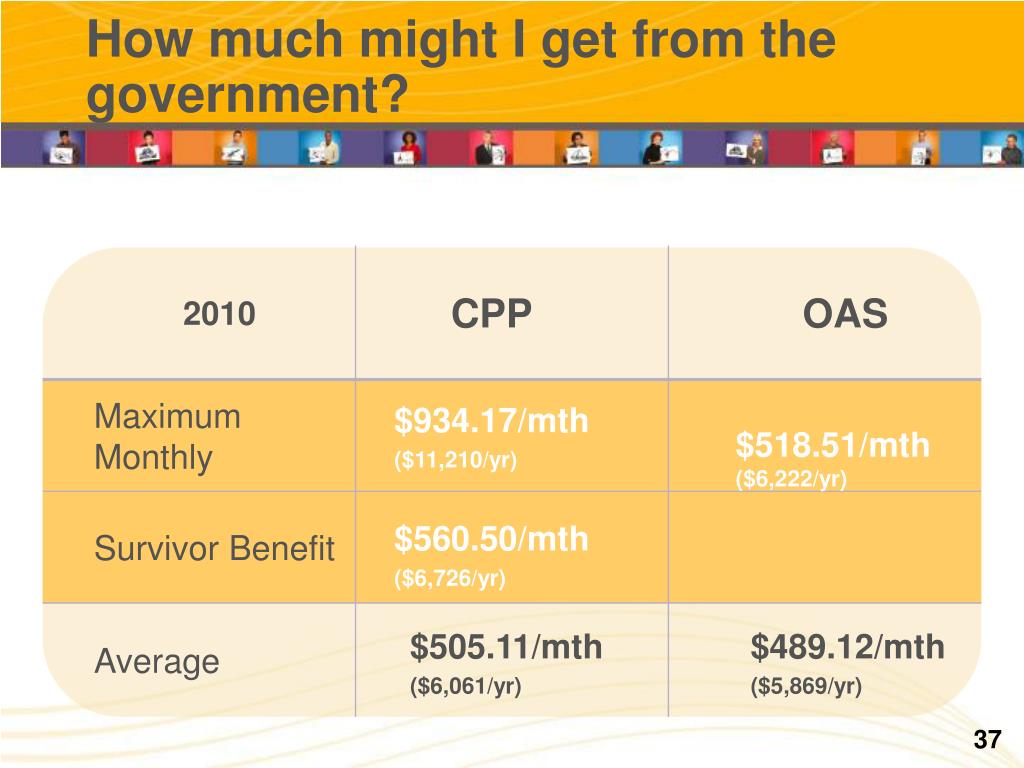 How much might I get from the government?

| 2010 | CPP | OAS |
|---|---|---|
| Maximum Monthly | \$934.17/mth (\$11,210/yr) | \$518.51/mth (\$6,222/yr) |
| Survivor Benefit | \$560.50/mth (\$6,726/yr) | |
| Average | \$505.11/mth (\$6,061/yr) | \$489.12/mth (\$5,869/yr) |

37